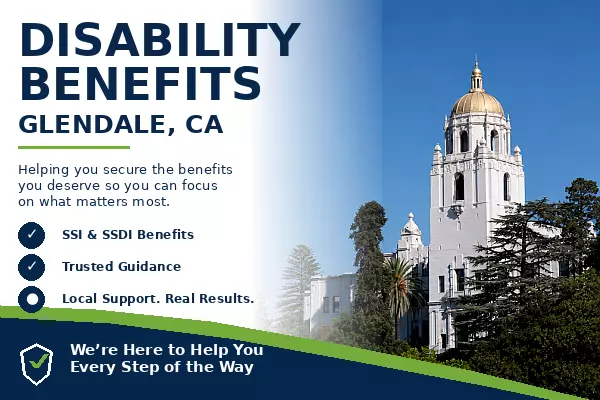 DISABILITY BENEFITS

GLENDALE, CA

Helping you secure the benefits you deserve so you can focus on what matters most.

SSI & SSDI Benefits

Trusted Guidance

Local Support. Real Results.

We're Here to Help You Every Step of the Way